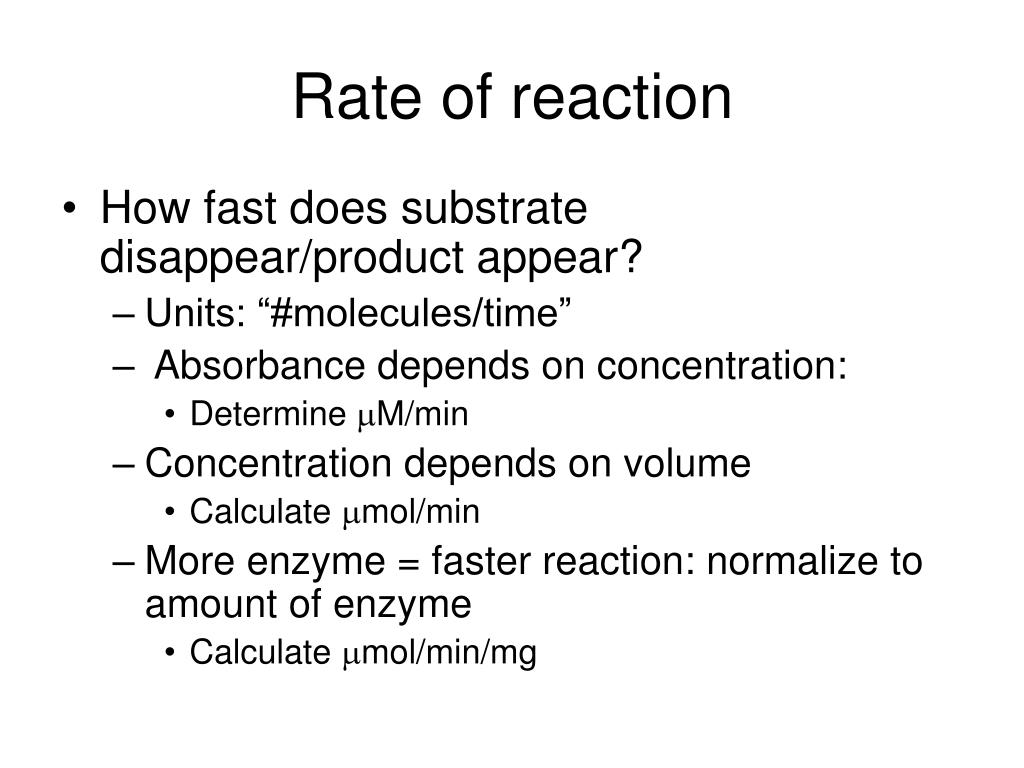 Rate of reaction

• How fast does substrate disappear/product appear?
– Units: “#molecules/time”
– Absorbance depends on concentration:
• Determine μM/min
– Concentration depends on volume
• Calculate μmol/min
– More enzyme = faster reaction: normalize to amount of enzyme
• Calculate μmol/min/mg